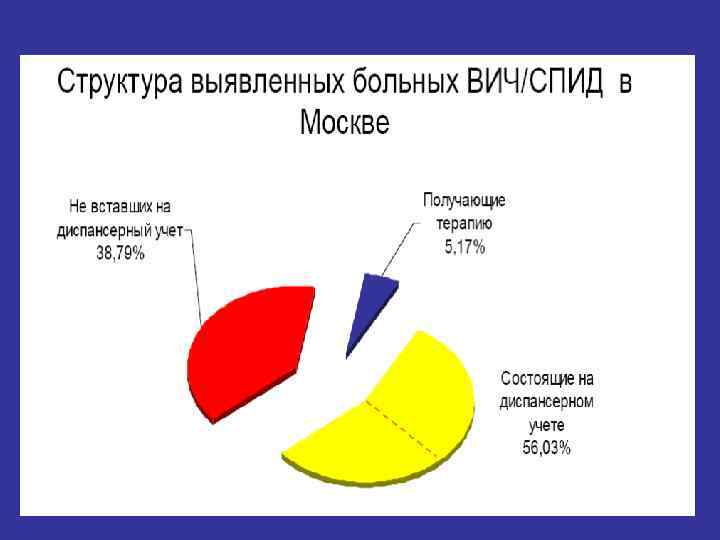 Структура выявленных больных ВИЧ/СПИД в Москве

Не вставших на диспансерный учет 38,79%

Получающие терапию 5,17%

Состоящие на диспансерном учете 56,03%